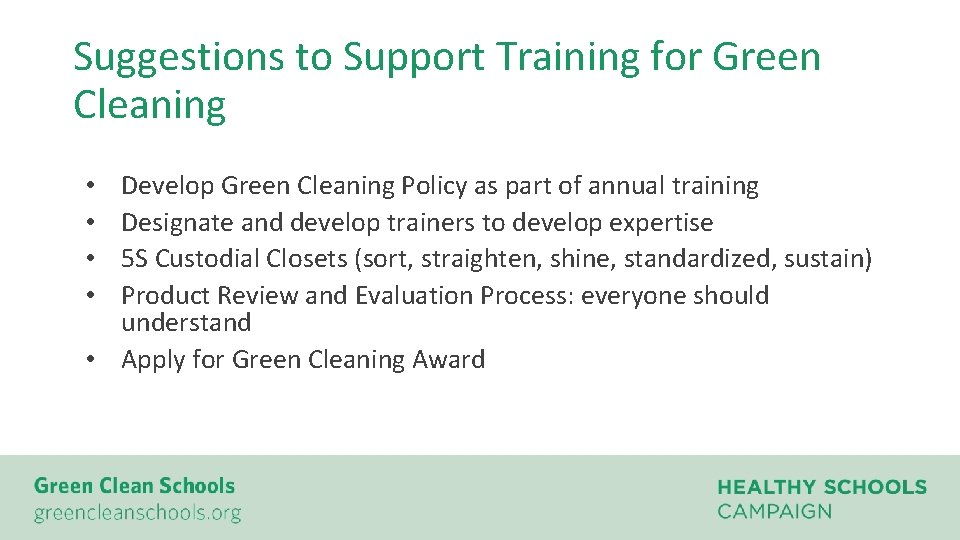 Suggestions to Support Training for Green Cleaning

• Develop Green Cleaning Policy as part of annual training
• Designate and develop trainers to develop expertise
• 5S Custodial Closets (sort, straighten, shine, standardized, sustain)
• Product Review and Evaluation Process: everyone should understand
• Apply for Green Cleaning Award

Green Clean Schools
greencleanschools.org

HEALTHY SCHOOLS
CAMPAIGN